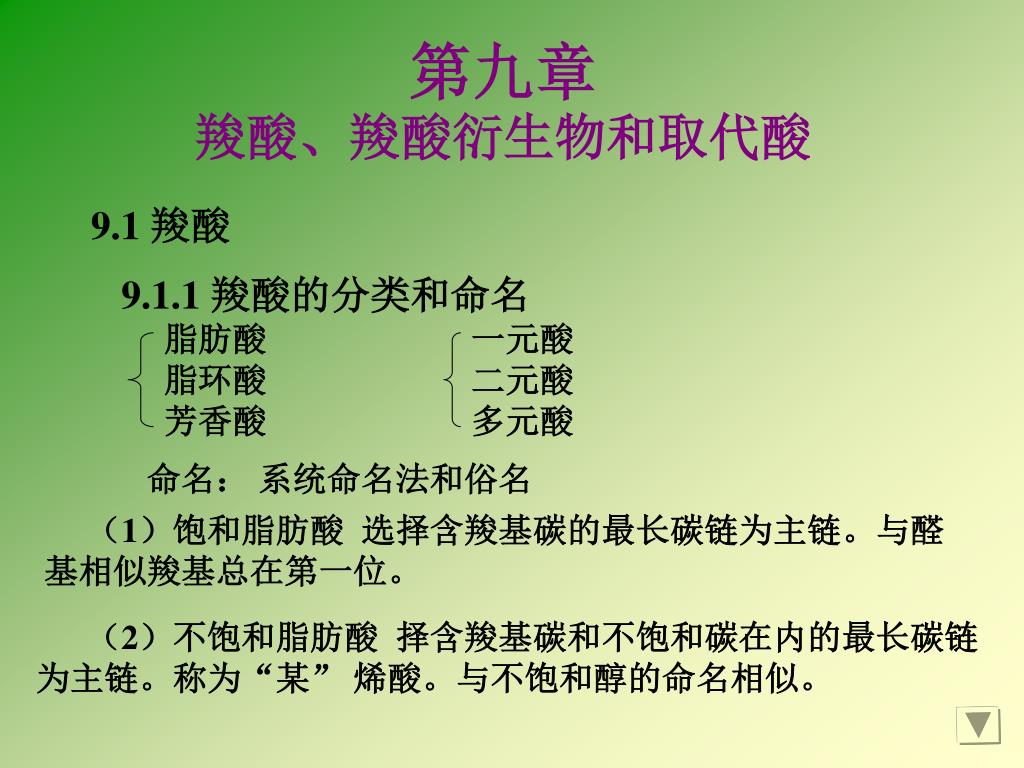 第九章
羧酸、羧酸衍生物和取代酸

9.1 羧酸

9.1.1 羧酸的分类和命名

脂肪酸
脂环酸
芳香酸

一元酸
二元酸
多元酸

命名： 系统命名法和俗名

（1）饱和脂肪酸 选择含羧基碳的最长碳链为主链。与醛基相似羧基总在第一位。

（2）不饱和脂肪酸 择含羧基碳和不饱和碳在内的最长碳链为主链。称为“某” 烯酸。与不饱和醇的命名相似。